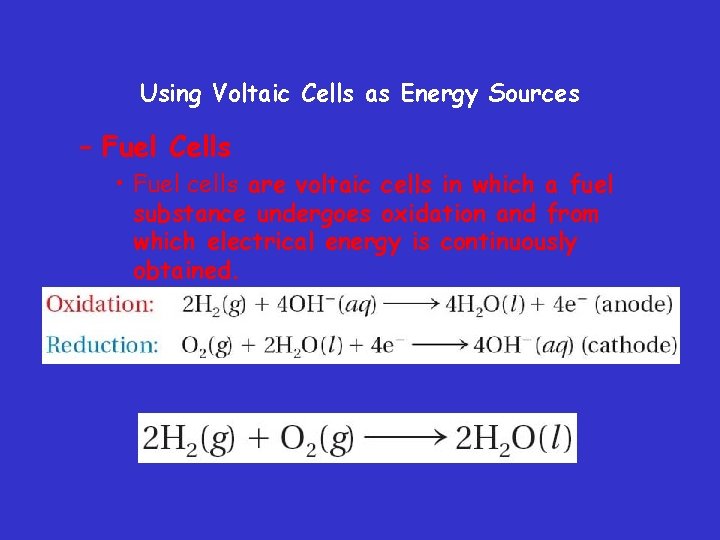 Using Voltaic Cells as Energy Sources

– Fuel Cells

• Fuel cells are voltaic cells in which a fuel substance undergoes oxidation and from which electrical energy is continuously obtained.

Oxidation: $2H_2(g) + 4OH^-(aq) \longrightarrow 4H_2O(l) + 4e^-$ (anode)

Reduction: $O_2(g) + 2H_2O(l) + 4e^- \longrightarrow 4OH^-(aq)$ (cathode)

$2H_2(g) + O_2(g) \longrightarrow 2H_2O(l)$